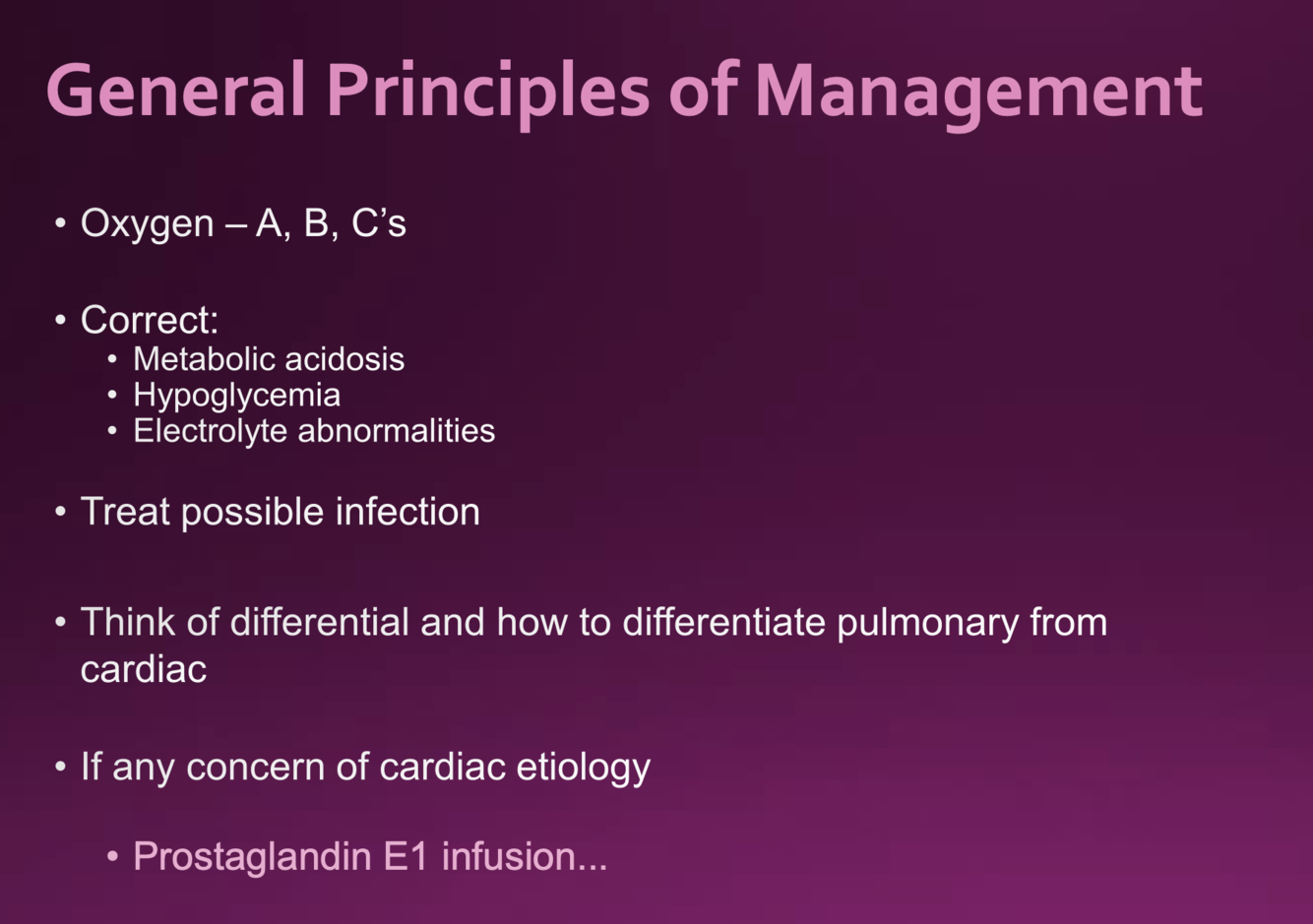 General Principles of Management

• Oxygen – A, B, C's

• Correct:
• Metabolic acidosis
• Hypoglycemia
• Electrolyte abnormalities

• Treat possible infection

• Think of differential and how to differentiate pulmonary from cardiac

• If any concern of cardiac etiology

• Prostaglandin E1 infusion...